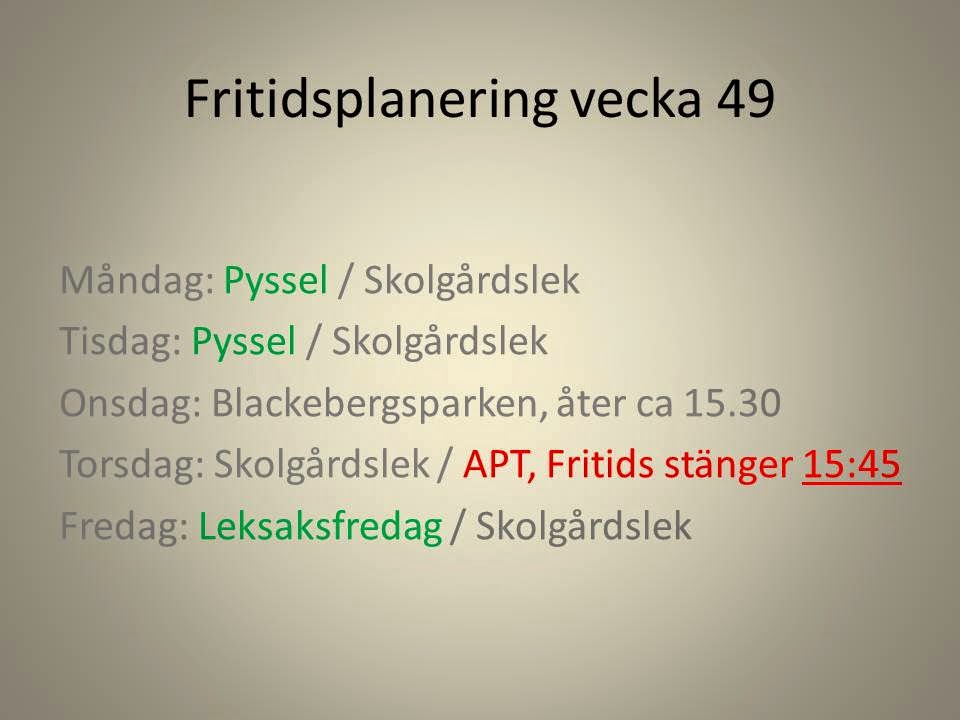 Fritidsplanering vecka 49

Måndag: Pyssel / Skolgårdslek
Tisdag: Pyssel / Skolgårdslek
Onsdag: Blackebergsparken, åter ca 15.30
Torsdag: Skolgårdslek / APT, Fritids stänger 15:45
Fredag: Leksaksfredag / Skolgårdslek